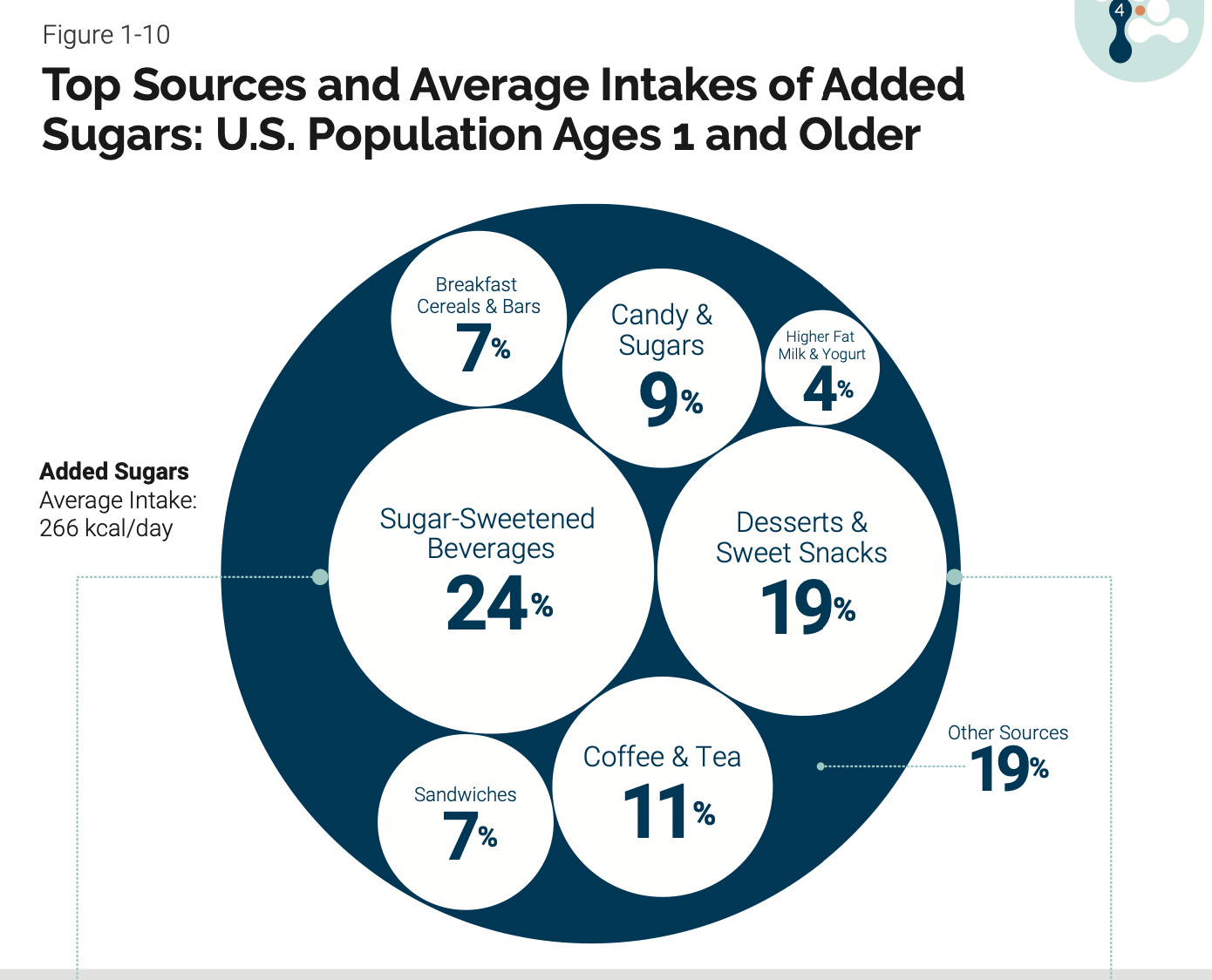 4

Figure 1-10

Top Sources and Average Intakes of Added Sugars: U.S. Population Ages 1 and Older

Added Sugars
Average Intake:
266 kcal/day

Breakfast Cereals & Bars
7%

Candy & Sugars
9%

Higher Fat Milk & Yogurt
4%

Sugar-Sweetened Beverages
24%

Desserts & Sweet Snacks
19%

Sandwiches
7%

Coffee & Tea
11%

Other Sources
19%